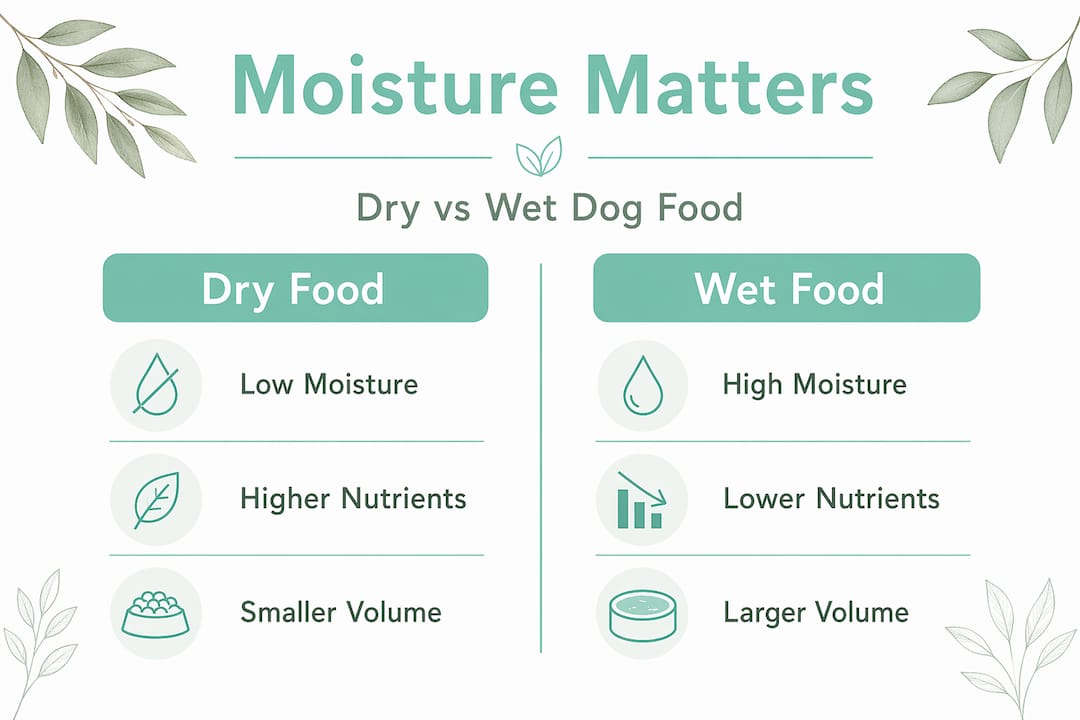 Moisture Matters

Dry vs Wet Dog Food

Dry Food

Low Moisture

Higher Nutrients

Smaller Volume

Wet Food

High Moisture

Lower Nutrients

Larger Volume